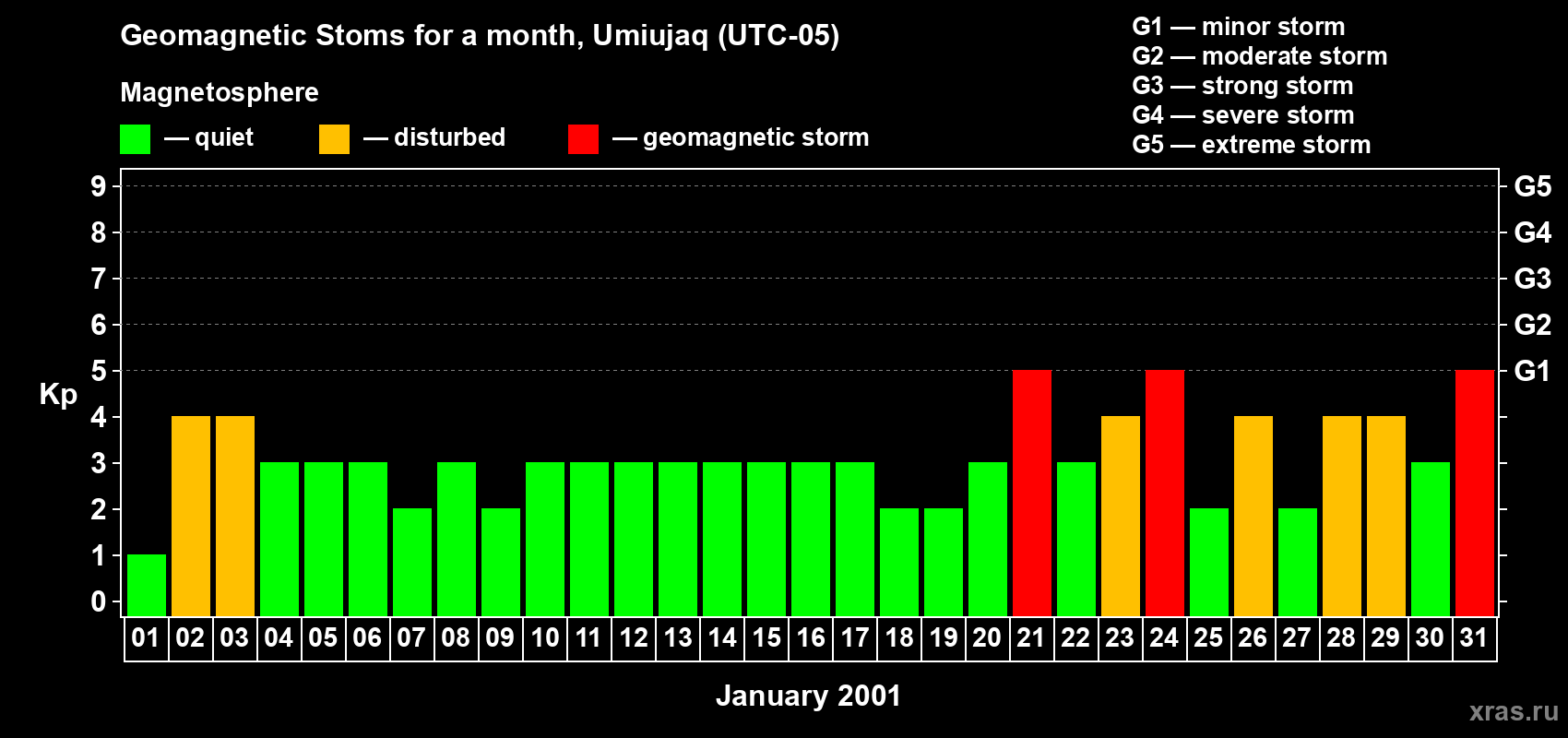 Geomagnetic Stoms for a month, Umiujaq (UTC-05)

Magnetosphere

— quiet — disturbed — geomagnetic storm

G1 — minor storm
G2 — moderate storm
G3 — strong storm
G4 — severe storm
G5 — extreme storm

Kp

9 8 7 6 5 4 3 2 1 0

G5 G4 G3 G2 G1

01 02 03 04 05 06 07 08 09 10 11 12 13 14 15 16 17 18 19 20 21 22 23 24 25 26 27 28 29 30 31

January 2001

xras.ru